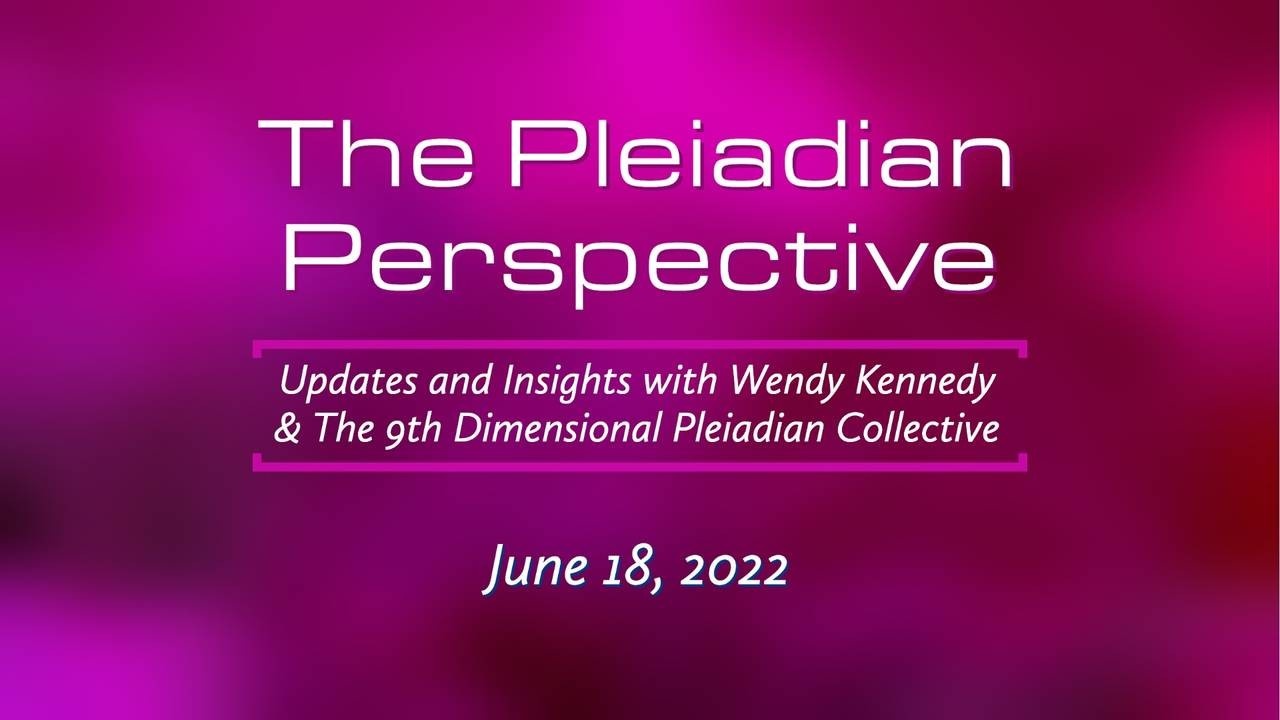 The Pleiadian Perspective

Updates and Insights with Wendy Kennedy & The 9th Dimensional Pleiadian Collective

June 18, 2022